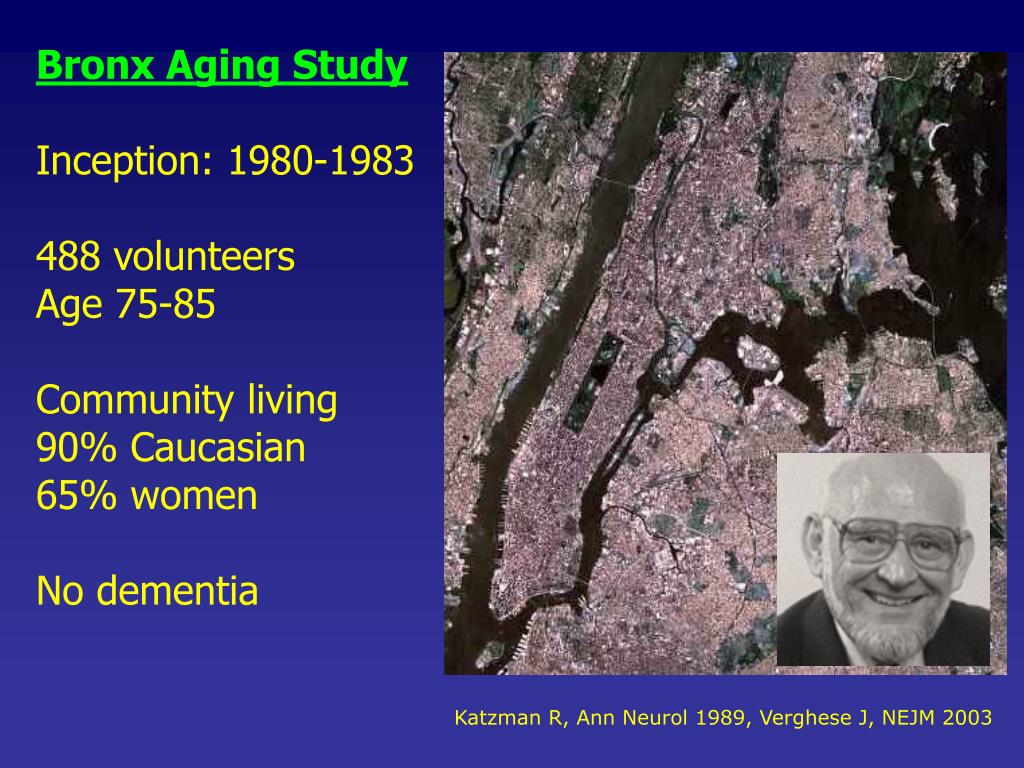 Bronx Aging Study

Inception: 1980-1983

488 volunteers
Age 75-85

Community living
90% Caucasian
65% women

No dementia

Katzman R, Ann Neurol 1989, Verghese J, NEJM 2003